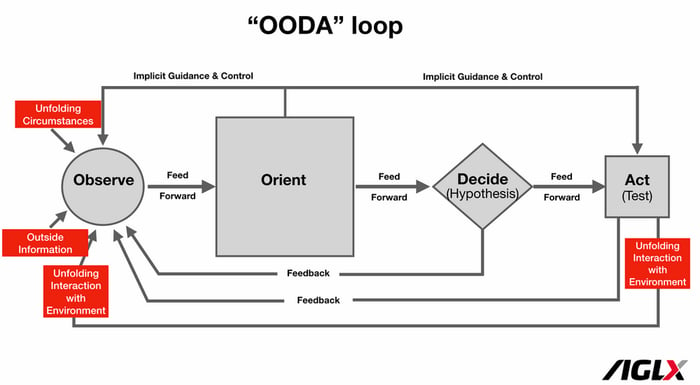 “OODA” loop

Implicit Guidance & Control

Implicit Guidance & Control

Unfolding Circumstances

Observe

Feed

Forward

Orient

Feed

Forward

Decide (Hypothesis)

Feed

Forward

Act (Test)

Outside Information

Unfolding Interaction with Environment

Feedback

Feedback

Unfolding Interaction with Environment

AGLX